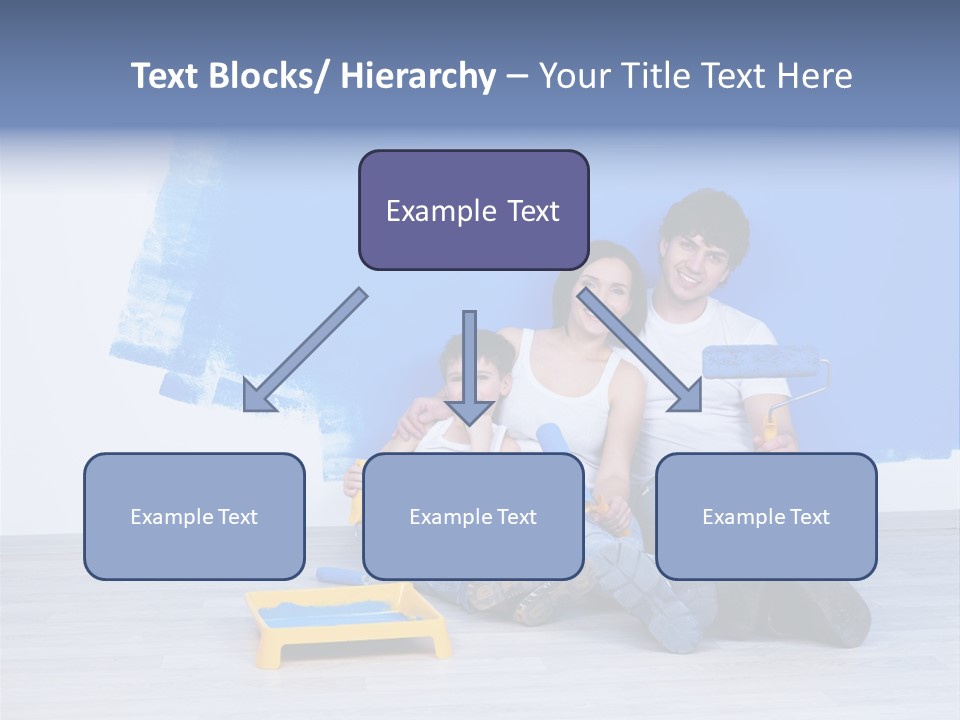 Text Blocks/ Hierarchy – Your Title Text Here

Example Text

Example Text

Example Text

Example Text